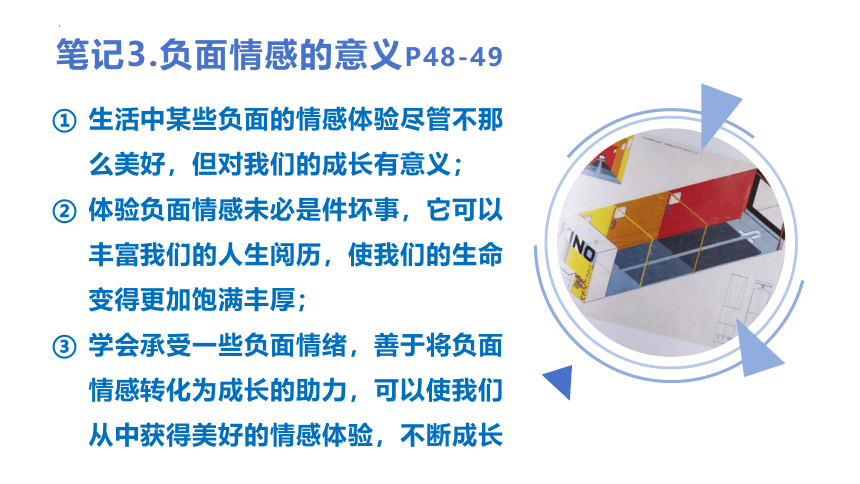 笔记3.负面情感的意义P48-49

① 生活中某些负面的情感体验尽管不那么美好，但对我们的成长有意义；

② 体验负面情感未必是件坏事，它可以丰富我们的人生阅历，使我们的生命变得更加饱满丰厚；

③ 学会承受一些负面情绪，善于将负面情感转化为成长的助力，可以使我们从中获得美好的情感体验，不断成长

INO